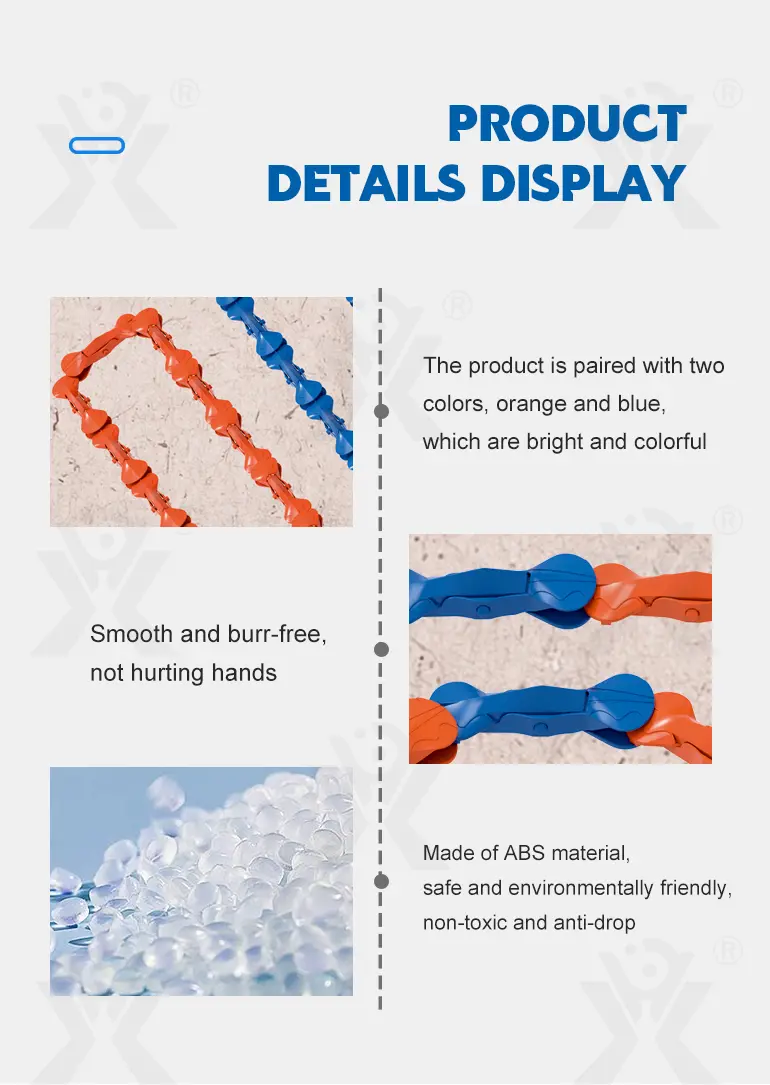 PRODUCT
DETAILS DISPLAY

The product is paired with two colors, orange and blue, which are bright and colorful

Smooth and burr-free, not hurting hands

Made of ABS material, safe and environmentally friendly, non-toxic and anti-drop